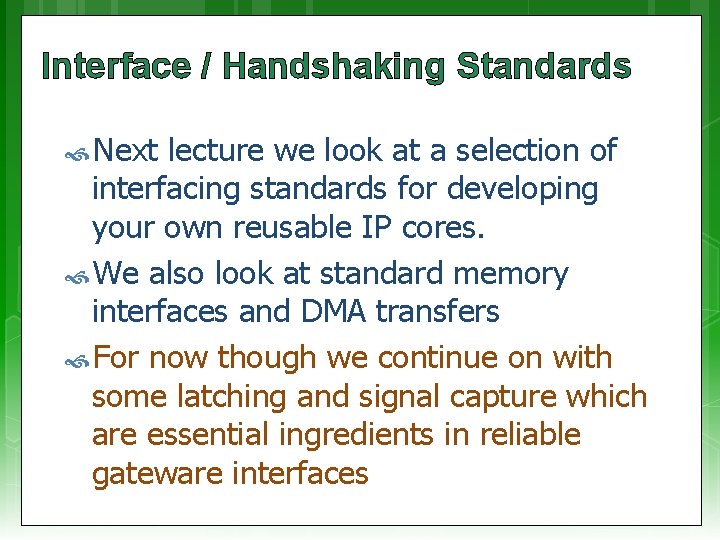 Interface / Handshaking Standards

Next lecture we look at a selection of interfacing standards for developing your own reusable IP cores.

We also look at standard memory interfaces and DMA transfers

For now though we continue on with some latching and signal capture which are essential ingredients in reliable gateware interfaces